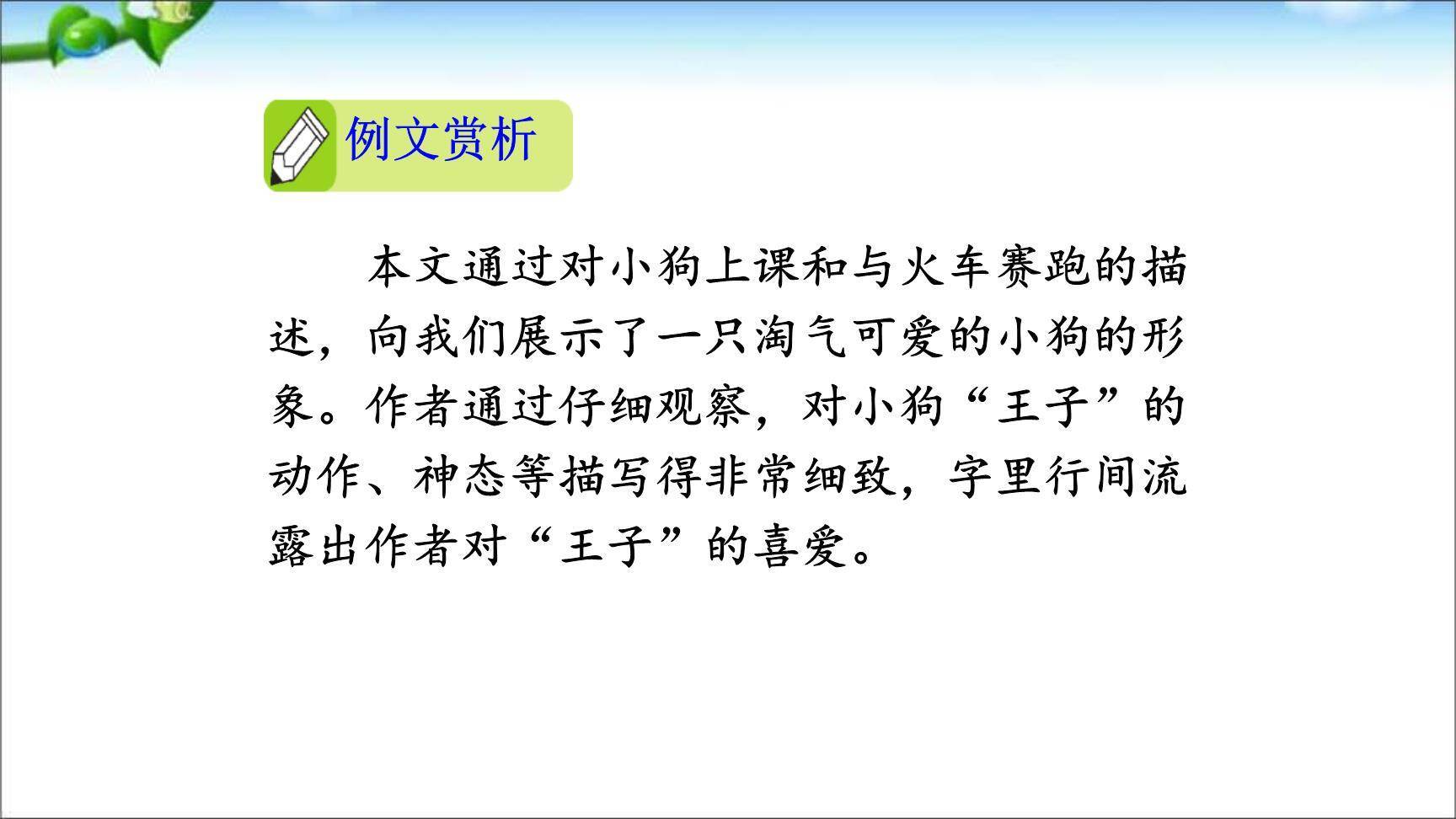 例文赏析

本文通过对小狗上课和与火车赛跑的描述，向我们展示了一只淘气可爱的小狗的形象。作者通过仔细观察，对小狗“王子”的动作、神态等描写得非常细致，字里行间流露出作者对“王子”的喜爱。